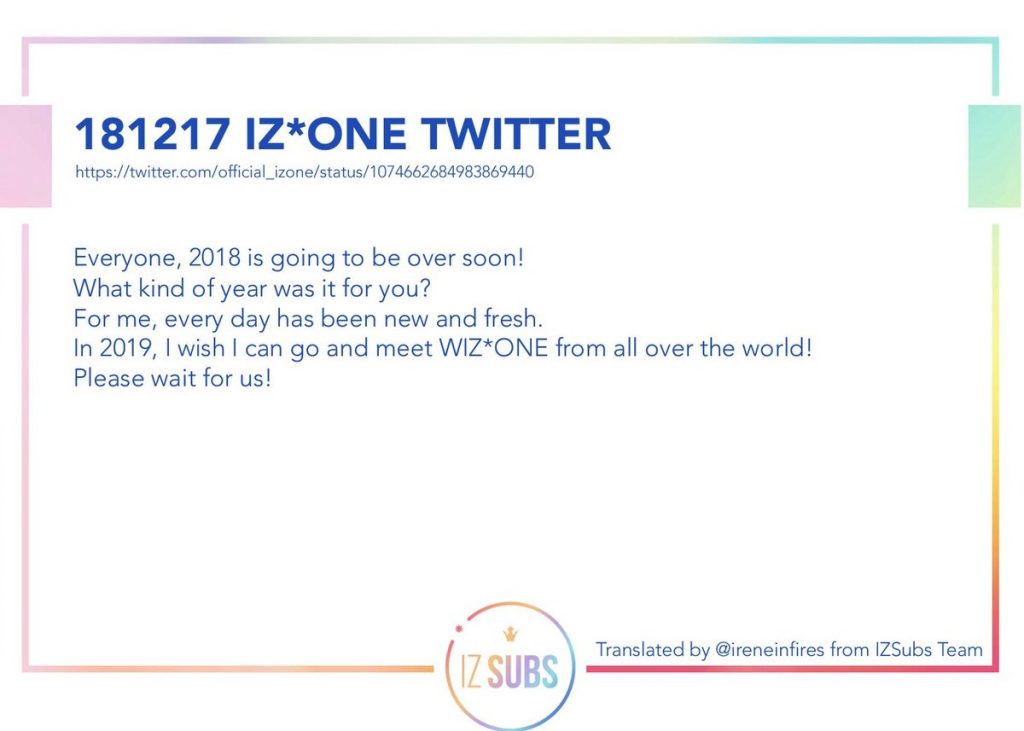 181217 IZ*ONE TWITTER
https://twitter.com/official_izone/status/1074662684983869440

Everyone, 2018 is going to be over soon!
What kind of year was it for you?
For me, every day has been new and fresh.
In 2019, I wish I can go and meet WIZ*ONE from all over the world!
Please wait for us!

IZ SUBS

Translated by @ireneinfires from IZSubs Team